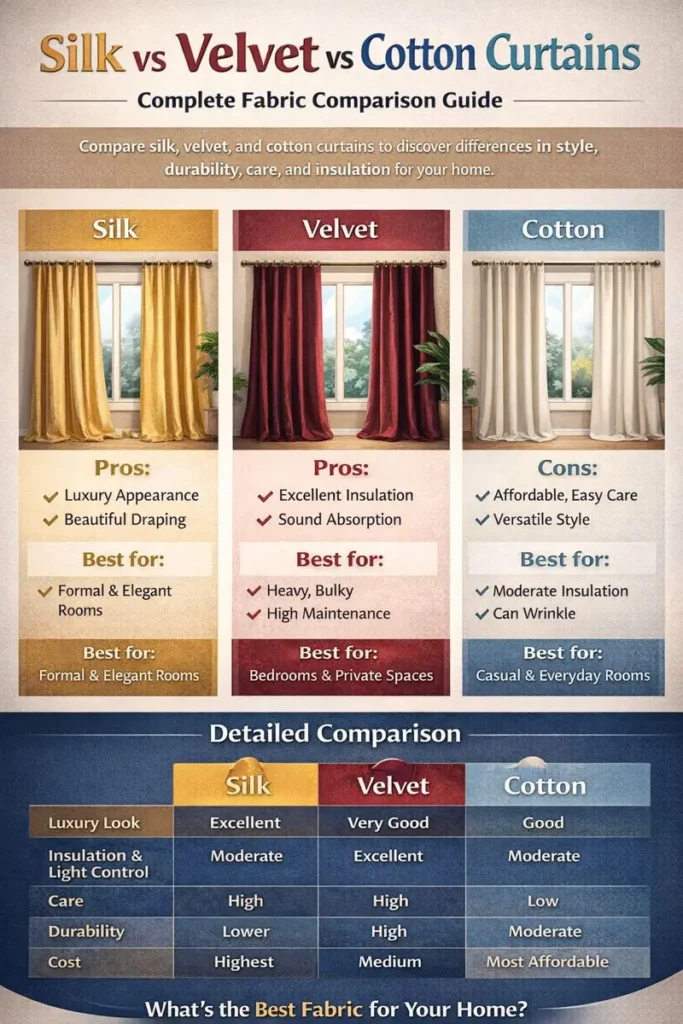 Silk vs Velvet vs Cotton Curtains

Complete Fabric Comparison Guide

Compare silk, velvet, and cotton curtains to discover differences in style, durability, care, and insulation for your home.

Silk

Pros:
✓ Luxury Appearance
✓ Beautiful Draping

Best for:
✓ Formal & Elegant Rooms

Best for:
Formal & Elegant Rooms

Velvet

Pros:
✓ Excellent Insulation
✓ Sound Absorption

Best for:
✓ Heavy, Bulky
✓ High Maintenance

Best for:
Bedrooms & Private Spaces

Cotton

Cons:
✓ Affordable, Easy Care
✓ Versatile Style

Best for:
✓ Moderate Insulation
✓ Can Wrinkle

Best for:
Casual & Everyday Rooms

Detailed Comparison

| | Silk | Velvet | Cotton |
|---|---|---|---|
| Luxury Look | Excellent | Very Good | Good |
| Insulation & Light Control | Moderate | Excellent | Moderate |
| Care | High | High | Low |
| Durability | Lower | High | Moderate |
| Cost | Highest | Medium | Most Affordable |

What's the Best Fabric for Your Home?